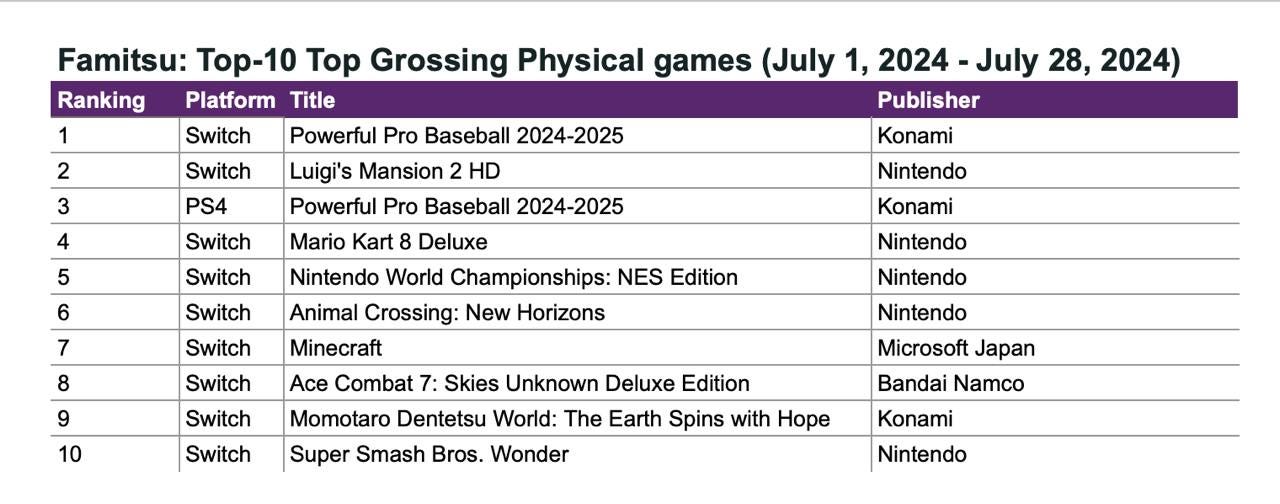 Famitsu: Top-10 Top Grossing Physical games (July 1, 2024 - July 28, 2024)

| Ranking | Platform | Title | Publisher |
|---|---|---|---|
| 1 | Switch | Powerful Pro Baseball 2024-2025 | Konami |
| 2 | Switch | Luigi's Mansion 2 HD | Nintendo |
| 3 | PS4 | Powerful Pro Baseball 2024-2025 | Konami |
| 4 | Switch | Mario Kart 8 Deluxe | Nintendo |
| 5 | Switch | Nintendo World Championships: NES Edition | Nintendo |
| 6 | Switch | Animal Crossing: New Horizons | Nintendo |
| 7 | Switch | Minecraft | Microsoft Japan |
| 8 | Switch | Ace Combat 7: Skies Unknown Deluxe Edition | Bandai Namco |
| 9 | Switch | Momotaro Dentetsu World: The Earth Spins with Hope | Konami |
| 10 | Switch | Super Smash Bros. Wonder | Nintendo |